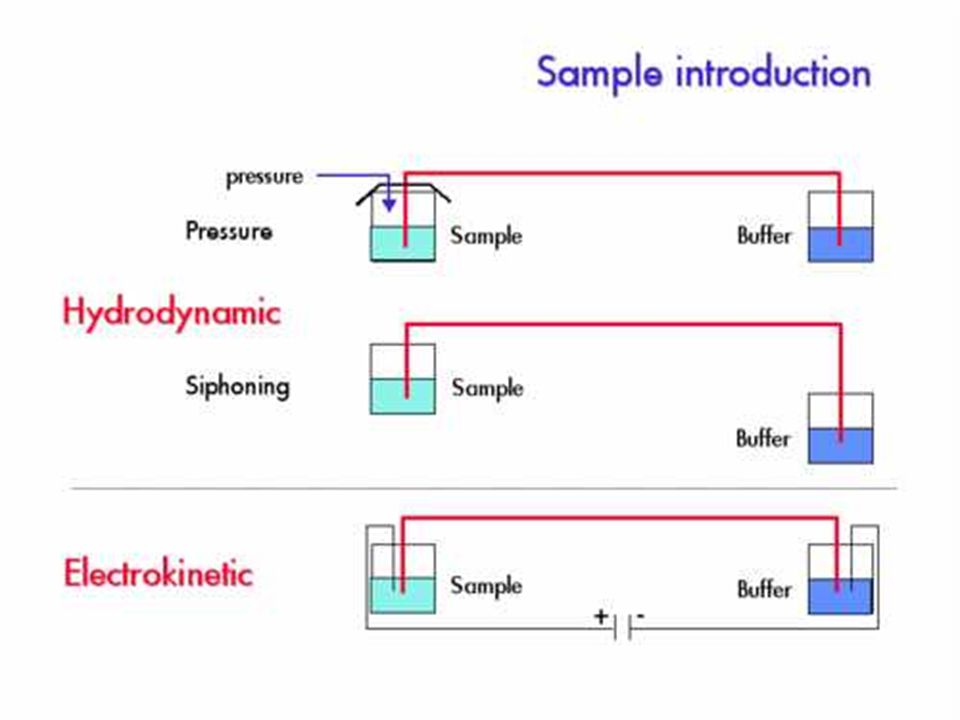 Sample introduction

pressure

Pressure

Sample

Buffer

Hydrodynamic

Siphoning

Sample

Buffer

Electrokinetic

Sample

Buffer

+

-